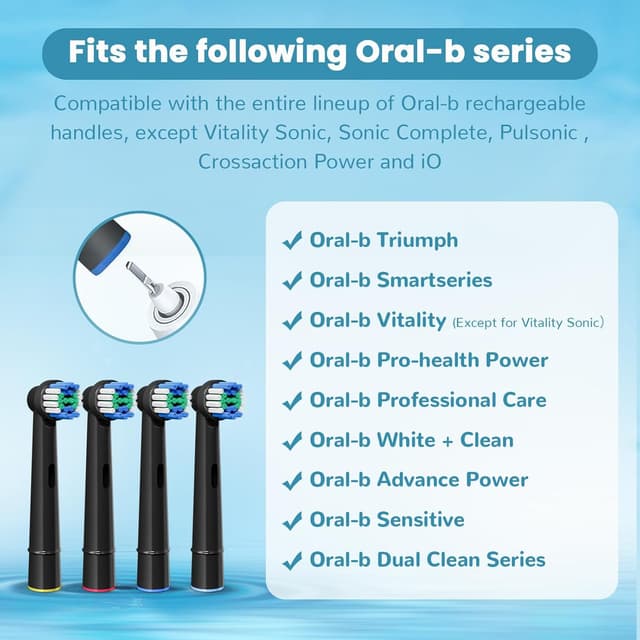 Fits the following Oral-b series

Compatible with the entire lineup of Oral-b rechargeable handles, except Vitality Sonic, Sonic Complete, Pulsonic , Crossaction Power and iO

✓ Oral-b Triumph
✓ Oral-b Smartseries
✓ Oral-b Vitality (Except for Vitality Sonic)
✓ Oral-b Pro-health Power
✓ Oral-b Professional Care
✓ Oral-b White + Clean
✓ Oral-b Advance Power
✓ Oral-b Sensitive
✓ Oral-b Dual Clean Series